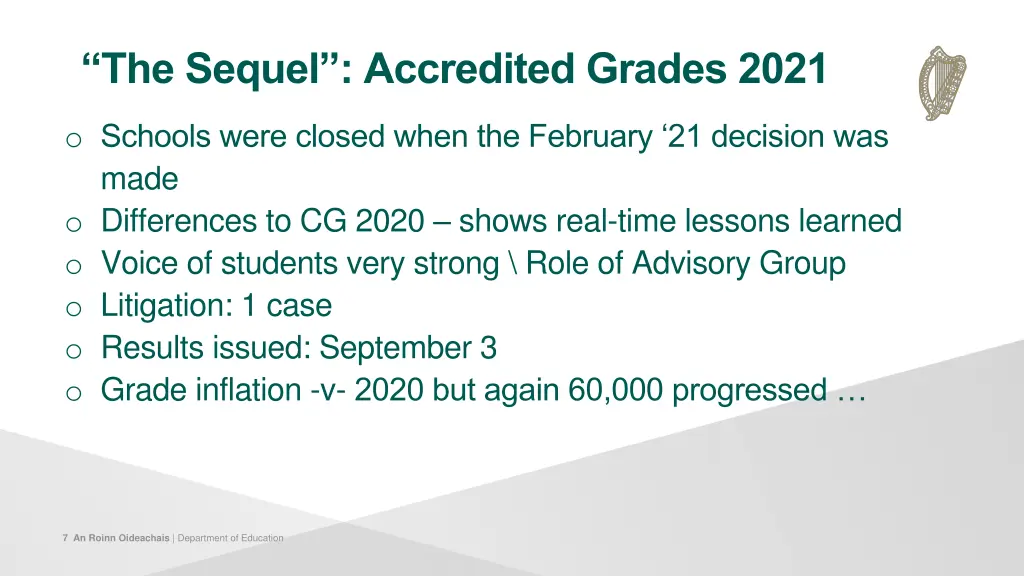 “The Sequel”: Accredited Grades 2021

o Schools were closed when the February ‘21 decision was made
o Differences to CG 2020 – shows real-time lessons learned
o Voice of students very strong \ Role of Advisory Group
o Litigation: 1 case
o Results issued: September 3
o Grade inflation -v- 2020 but again 60,000 progressed …

7 An Roinn Oideachais | Department of Education